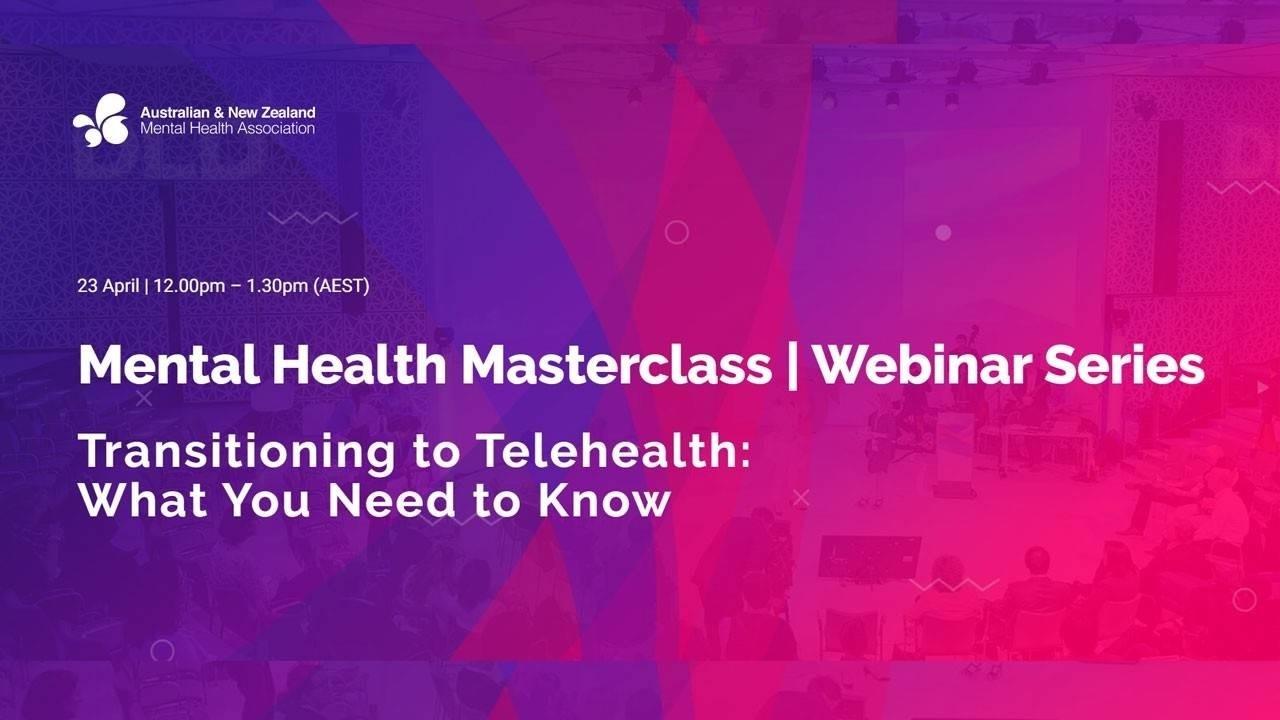 Australian & New Zealand
Mental Health Association

23 April | 12.00pm – 1.30pm (AEST)

Mental Health Masterclass | Webinar Series

Transitioning to Telehealth:
What You Need to Know